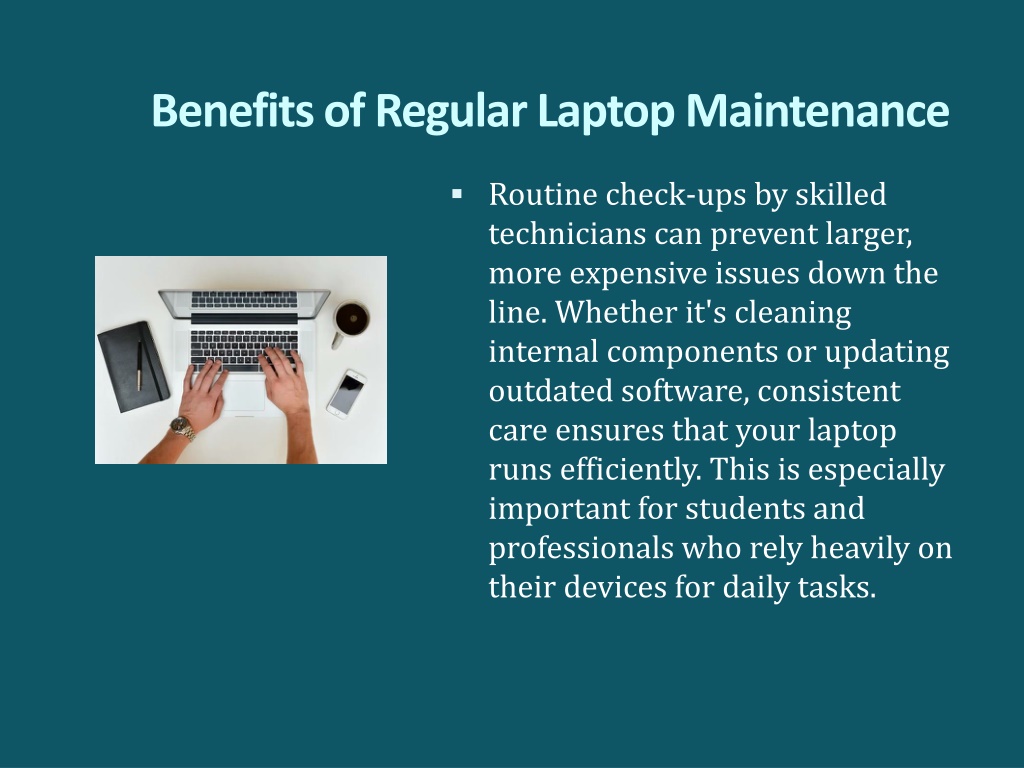 Benefits of Regular Laptop Maintenance

▪ Routine check-ups by skilled technicians can prevent larger, more expensive issues down the line. Whether it's cleaning internal components or updating outdated software, consistent care ensures that your laptop runs efficiently. This is especially important for students and professionals who rely heavily on their devices for daily tasks.